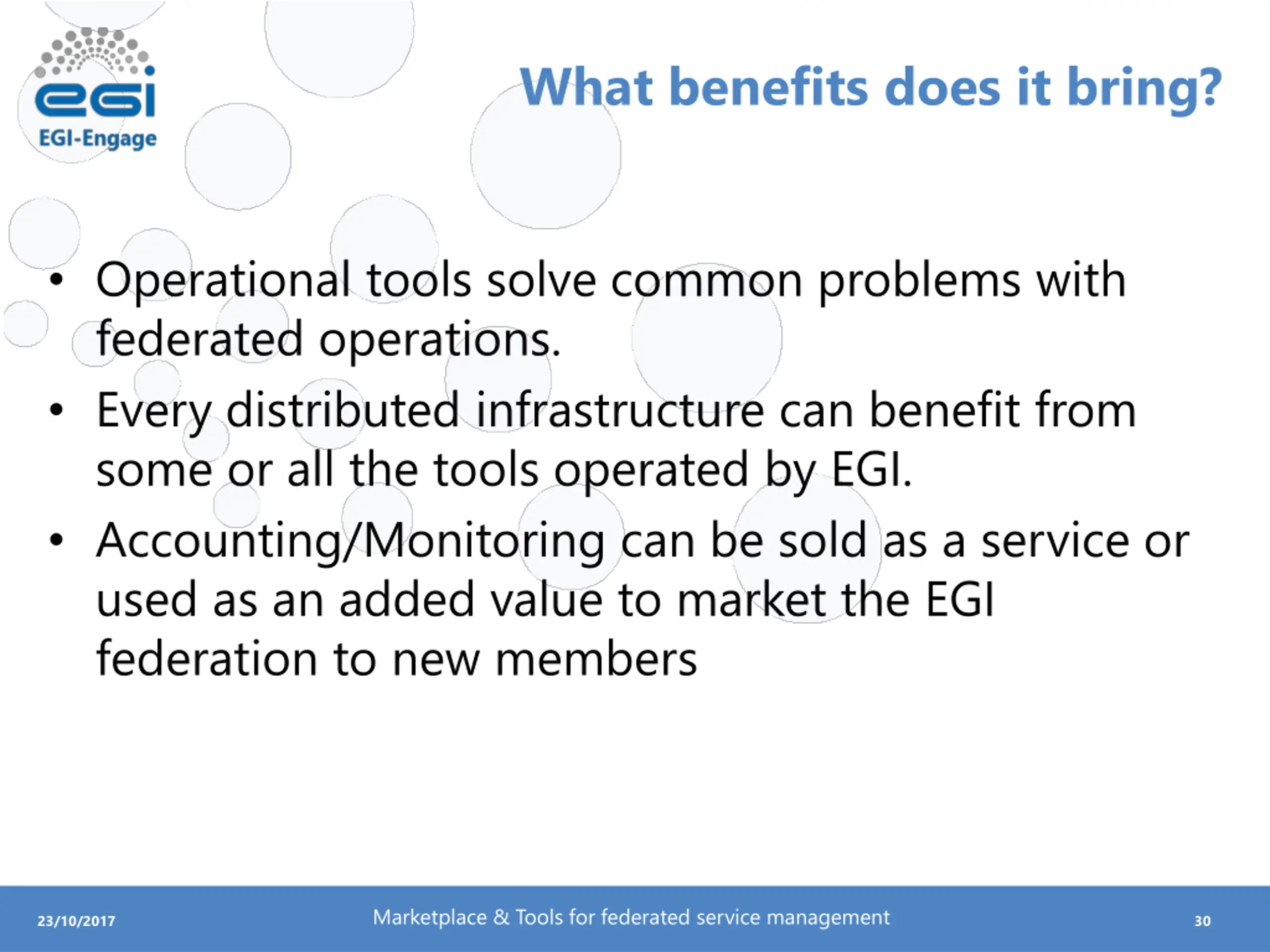 egi
EGI-Engage

What benefits does it bring?

• Operational tools solve common problems with federated operations.
• Every distributed infrastructure can benefit from some or all the tools operated by EGI.
• Accounting/Monitoring can be sold as a service or used as an added value to market the EGI federation to new members

23/10/2017 Marketplace & Tools for federated service management 30